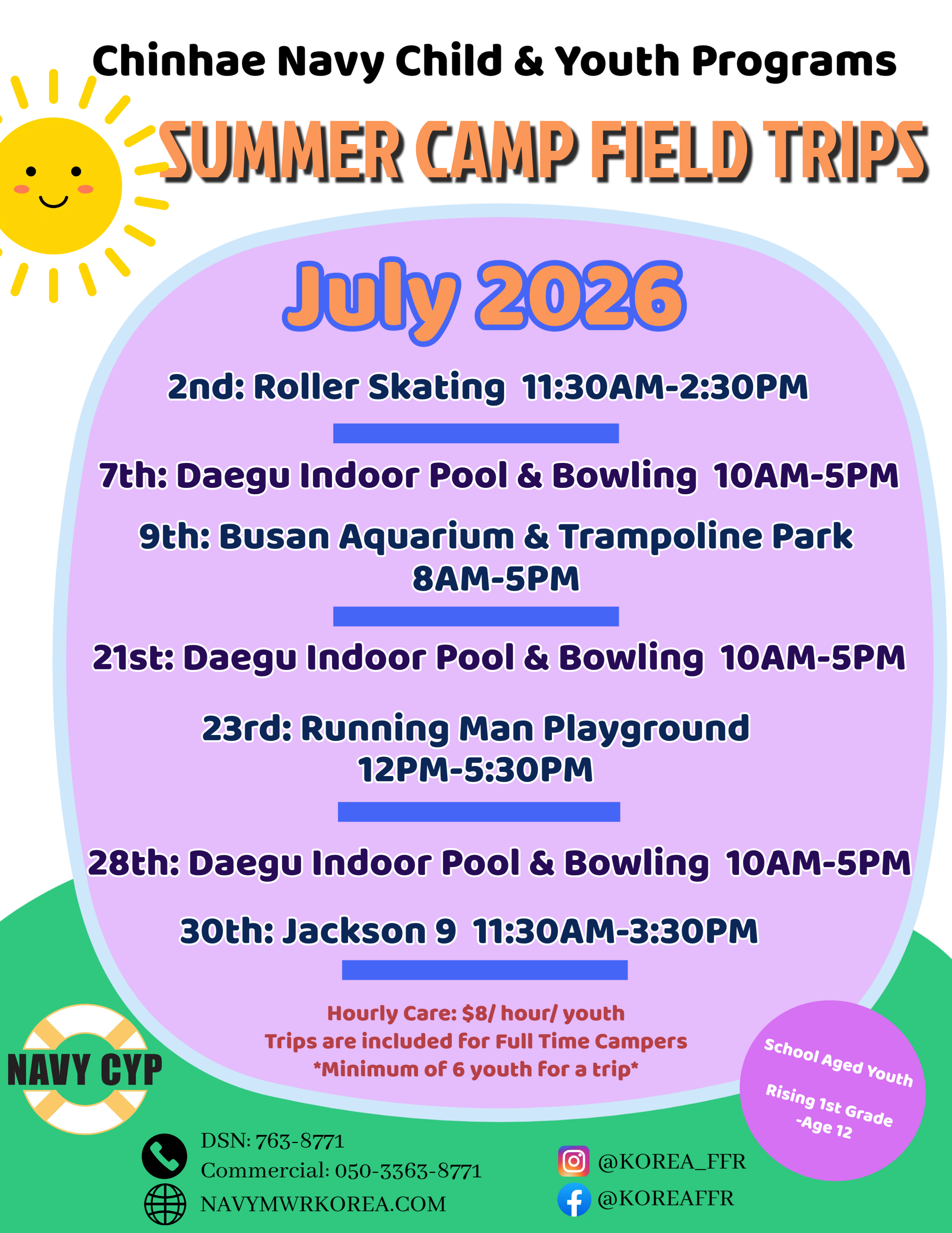 Chinhae Navy Child & Youth Programs

SUMMER CAMP FIELD TRIPS

July 2026

2nd: Roller Skating 11:30AM-2:30PM

7th: Daegu Indoor Pool & Bowling 10AM-5PM

9th: Busan Aquarium & Trampoline Park 8AM-5PM

21st: Daegu Indoor Pool & Bowling 10AM-5PM

23rd: Running Man Playground 12PM-5:30PM

28th: Daegu Indoor Pool & Bowling 10AM-5PM

30th: Jackson 9 11:30AM-3:30PM

Hourly Care: $8/ hour/ youth
Trips are included for Full Time Campers
*Minimum of 6 youth for a trip*

NAVY CYP

School Aged Youth

Rising 1st Grade -Age 12

DSN: 763-8771
Commercial: 050-3363-8771
NAVYMWRKOREA.COM

@KOREA_FFR
@KOREAFFR